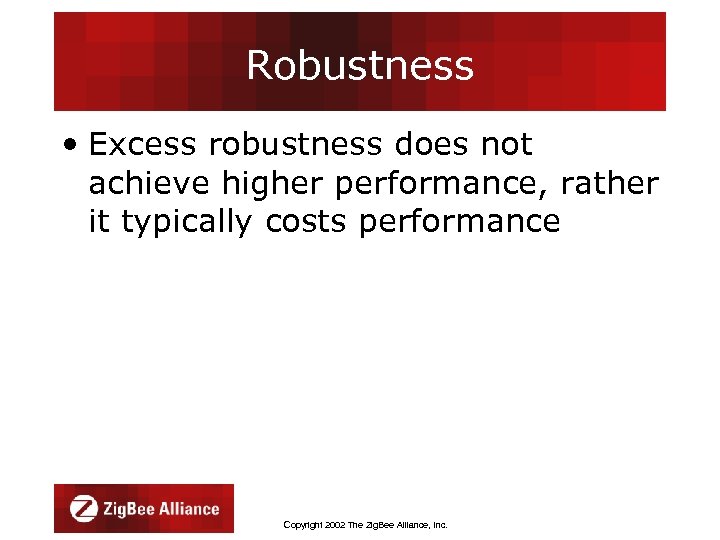 Robustness

• Excess robustness does not achieve higher performance, rather it typically costs performance

ZigBee Alliance

Copyright 2002 The ZigBee Alliance, Inc.